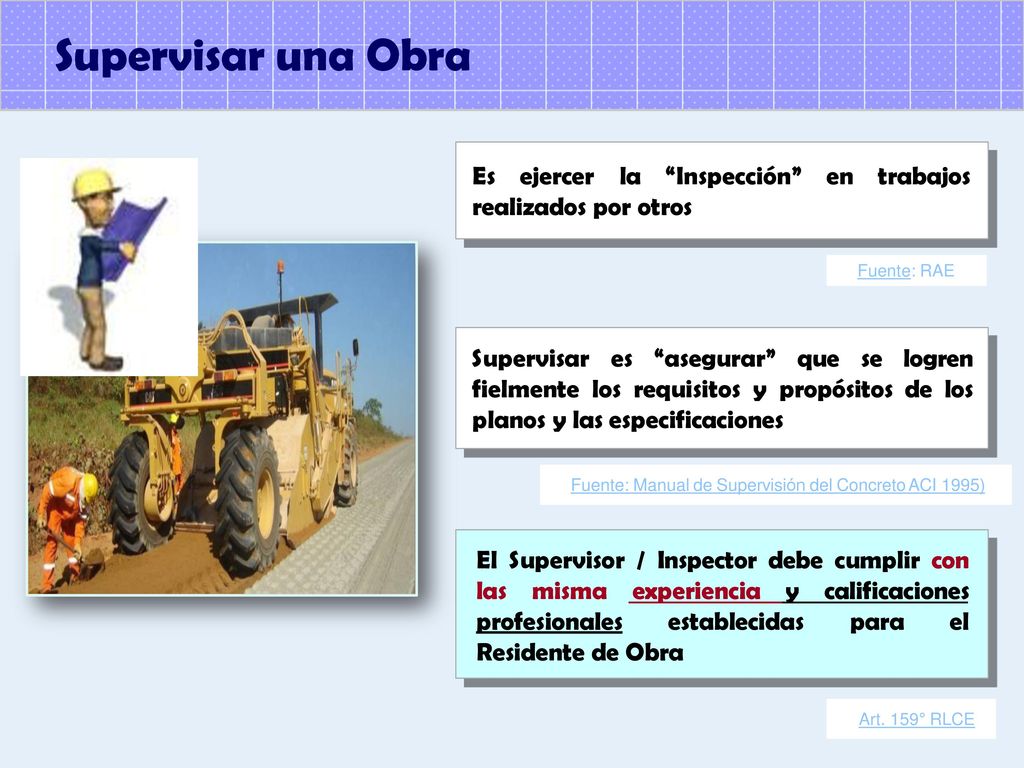 Supervisar una Obra

Es ejercer la “Inspección” en trabajos realizados por otros

Fuente: RAE

Supervisar es “asegurar” que se logren fielmente los requisitos y propósitos de los planos y las especificaciones

Fuente: Manual de Supervisión del Concreto ACI 1995)

El Supervisor / Inspector debe cumplir con las misma experiencia y calificaciones profesionales establecidas para el Residente de Obra

Art. 159° RLCE